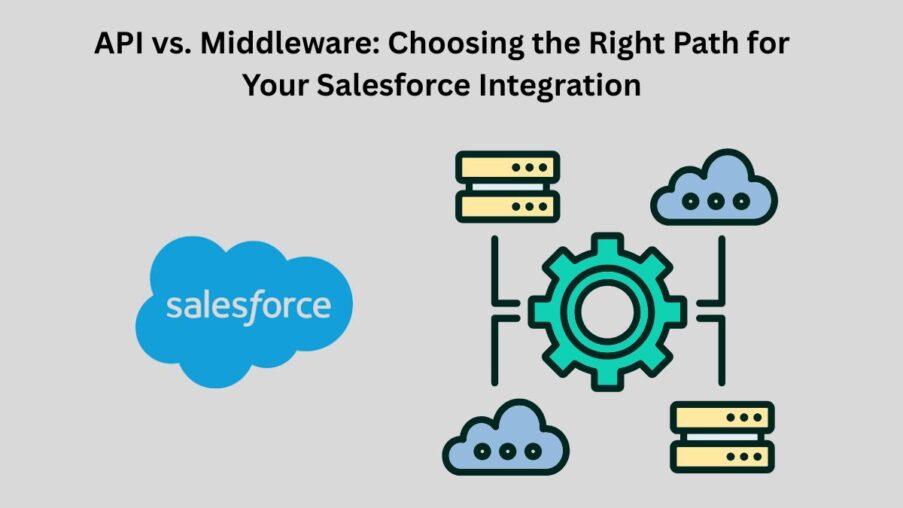 API vs. Middleware: Choosing the Right Path for Your Salesforce Integration

salesforce